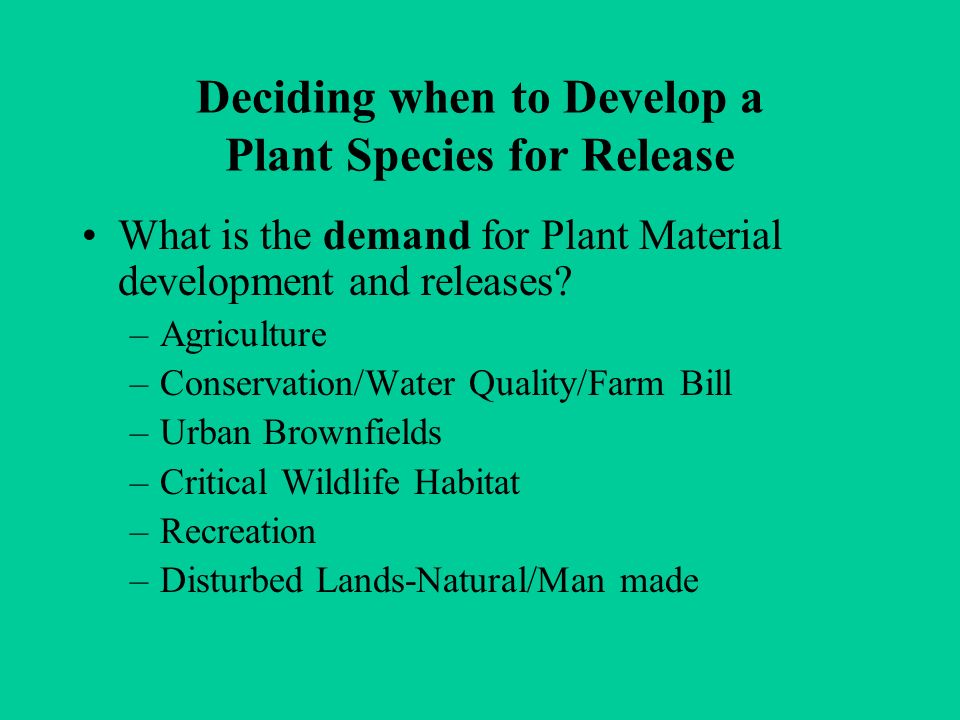 Deciding when to Develop a Plant Species for Release

• What is the demand for Plant Material development and releases?
– Agriculture
– Conservation/Water Quality/Farm Bill
– Urban Brownfields
– Critical Wildlife Habitat
– Recreation
– Disturbed Lands-Natural/Man made